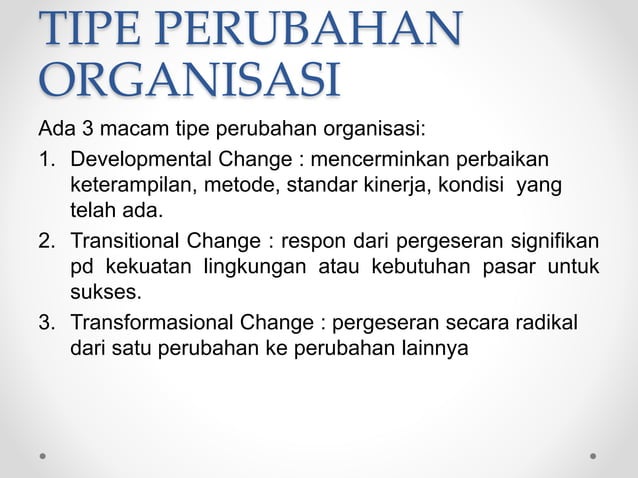 TIPE PERUBAHAN ORGANISASI

Ada 3 macam tipe perubahan organisasi:

1. Developmental Change : mencerminkan perbaikan keterampilan, metode, standar kinerja, kondisi yang telah ada.
2. Transitional Change : respon dari pergeseran signifikan pd kekuatan lingkungan atau kebutuhan pasar untuk sukses.
3. Transformasional Change : pergeseran secara radikal dari satu perubahan ke perubahan lainnya